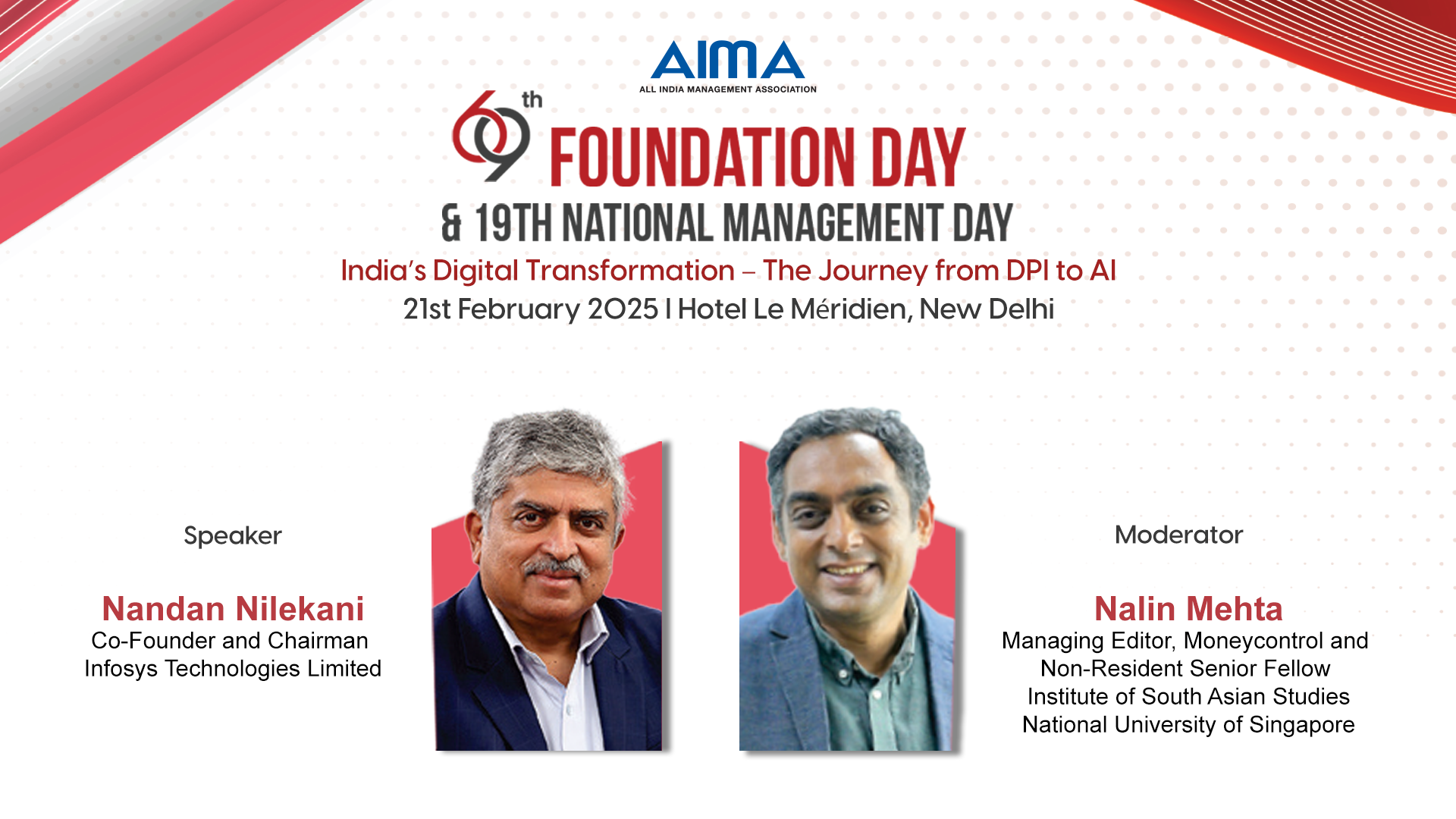 AIMA
ALL INDIA MANAGEMENT ASSOCIATION

69th FOUNDATION DAY
& 19TH NATIONAL MANAGEMENT DAY

India's Digital Transformation – The Journey from DPI to AI
21st February 2025 I Hotel Le Méridien, New Delhi

Speaker

Nandan Nilekani
Co-Founder and Chairman
Infosys Technologies Limited

Moderator

Nalin Mehta
Managing Editor, Moneycontrol and
Non-Resident Senior Fellow
Institute of South Asian Studies
National University of Singapore